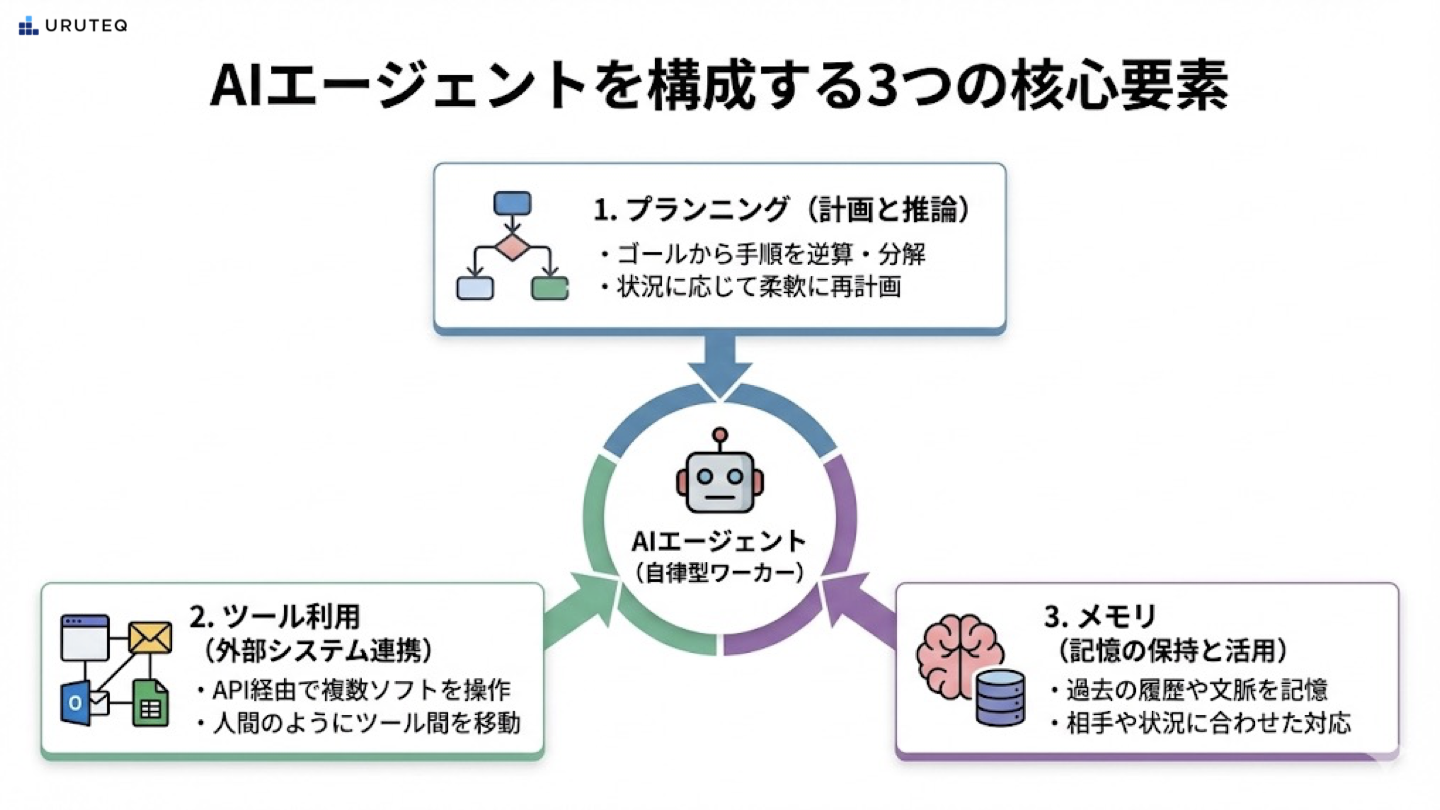 URUTEQ

AIエージェントを構成する3つの核心要素

1. プランニング（計画と推論）
・ゴールから手順を逆算・分解
・状況に応じて柔軟に再計画

AIエージェント
（自律型ワーカー）

2. ツール利用
（外部システム連携）
・API経由で複数ソフトを操作
・人間のようにツール間を移動

3. メモリ
（記憶の保持と活用）
・過去の履歴や文脈を記憶
・相手や状況に合わせた対応